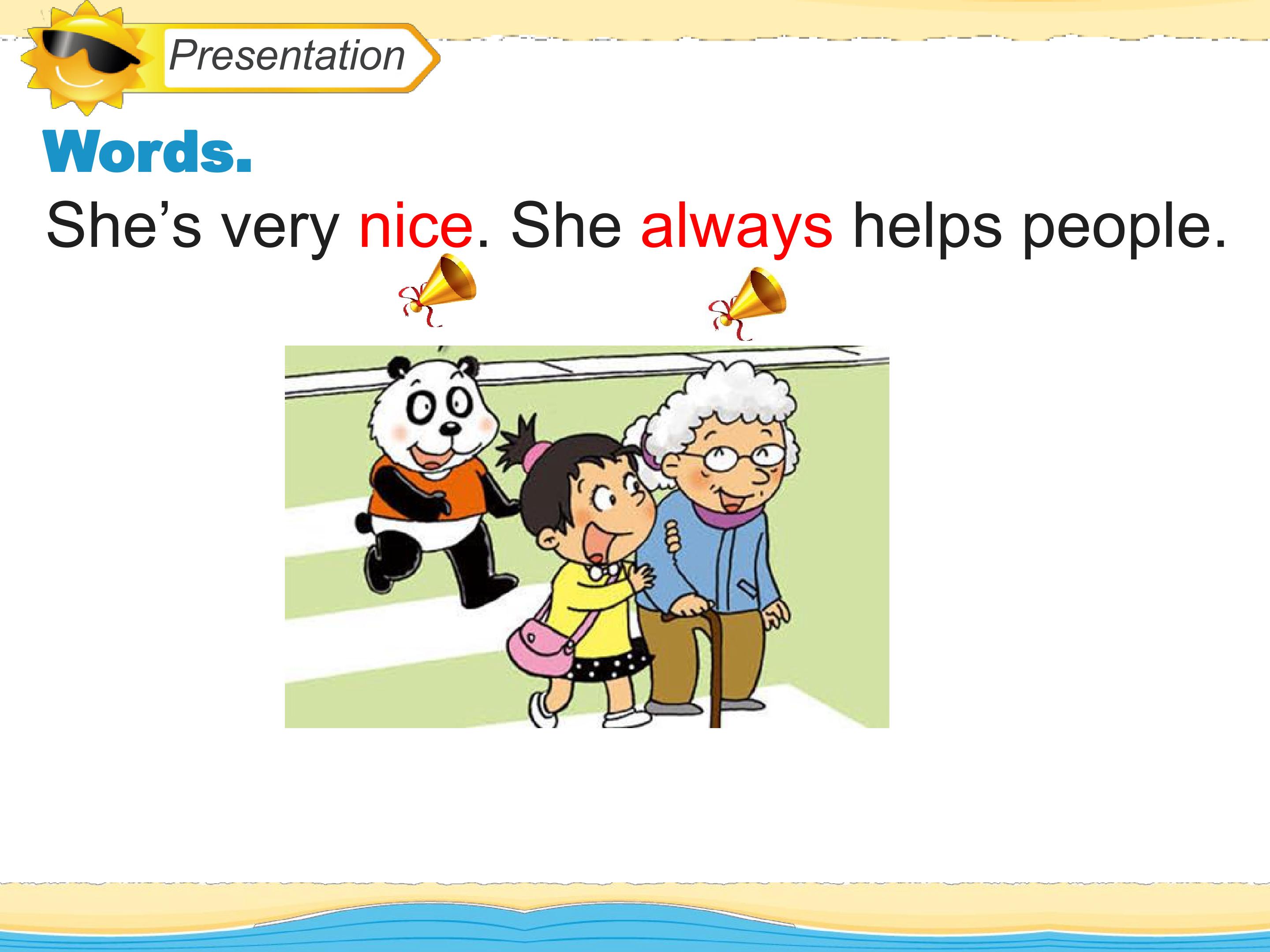 Presentation

Words.

She’s very nice. She always helps people.